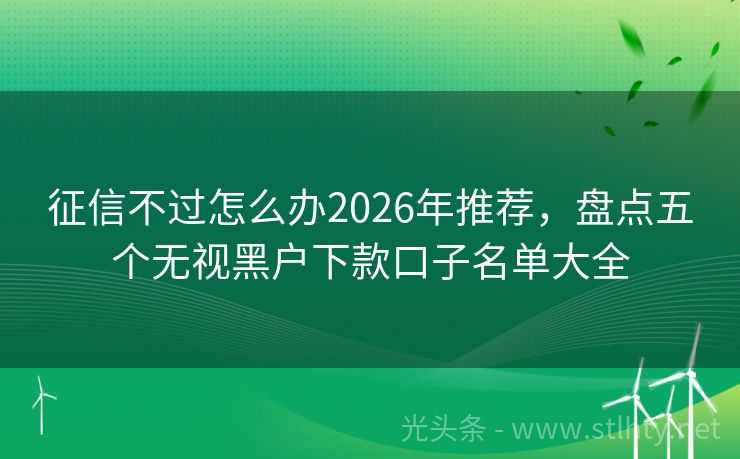 征信不过怎么办2026年推荐，盘点五个无视黑户下款口子名单大全

光头条 - www.stlhty.net